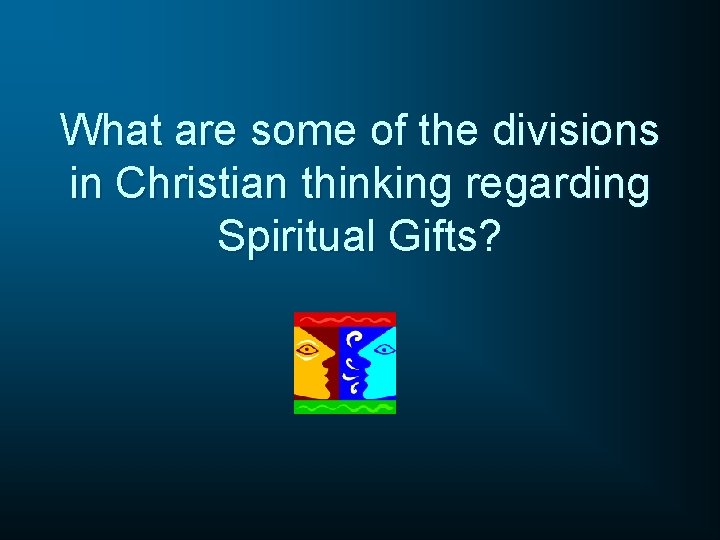 What are some of the divisions in Christian thinking regarding Spiritual Gifts?